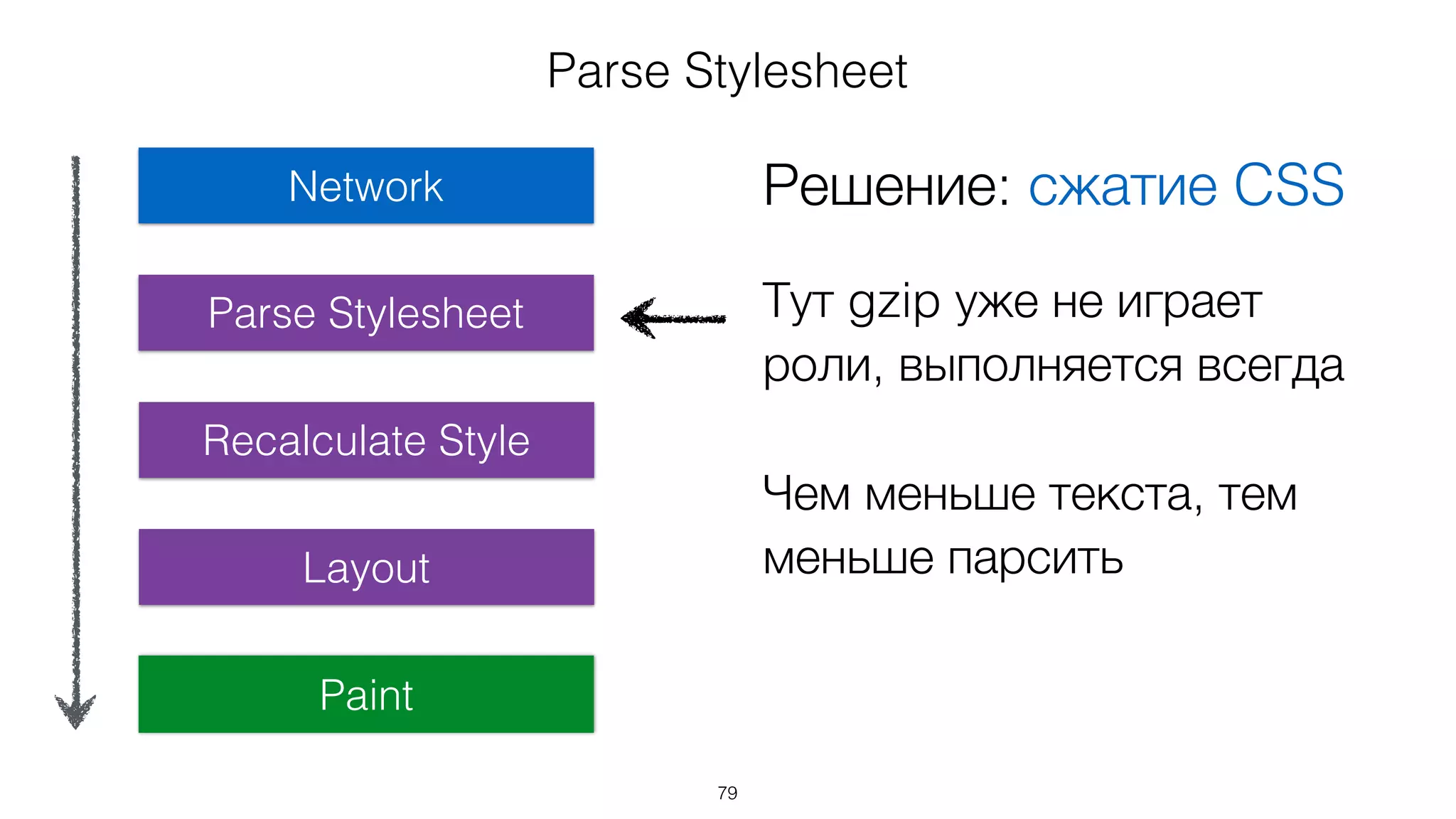 Parse Stylesheet

Network

Parse Stylesheet

Recalculate Style

Layout

Paint

Решение: сжатие CSS

Тут gzip уже не играет роли, выполняется всегда

Чем меньше текста, тем меньше парсить

79